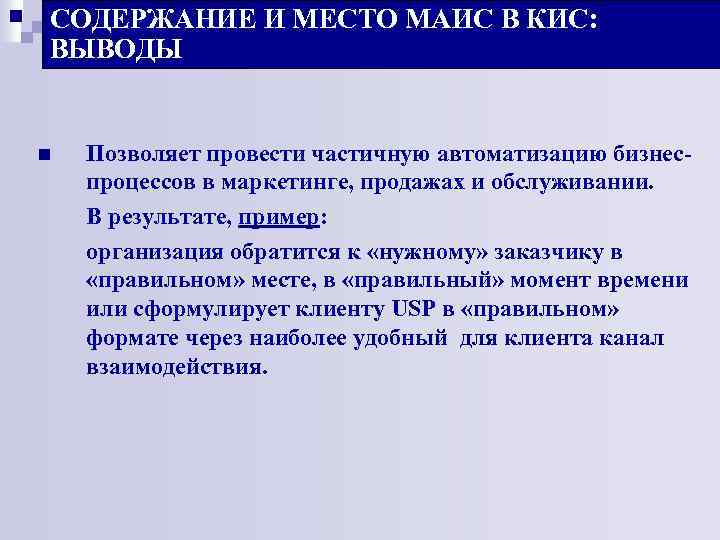 СОДЕРЖАНИЕ И МЕСТО МАИС В КИС: ВЫВОДЫ

Позволяет провести частичную автоматизацию бизнес-процессов в маркетинге, продажах и обслуживании.

В результате, пример:

организация обратится к «нужному» заказчику в «правильном» месте, в «правильный» момент времени или сформулирует клиенту USP в «правильном» формате через наиболее удобный для клиента канал взаимодействия.